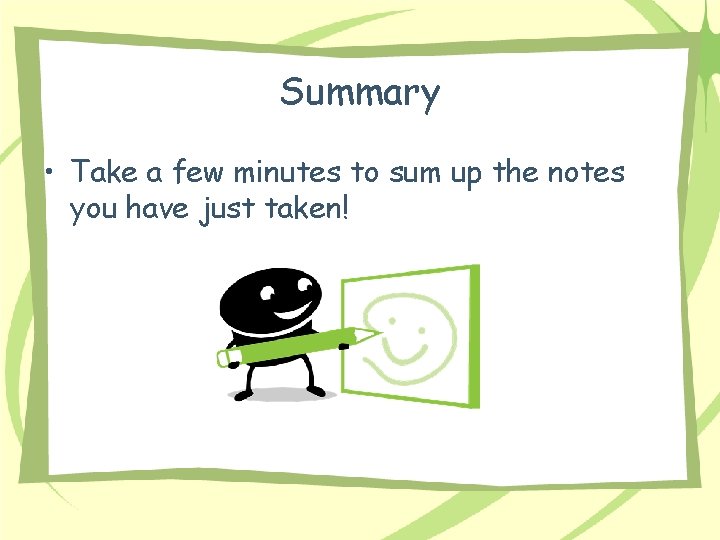 Summary

• Take a few minutes to sum up the notes you have just taken!